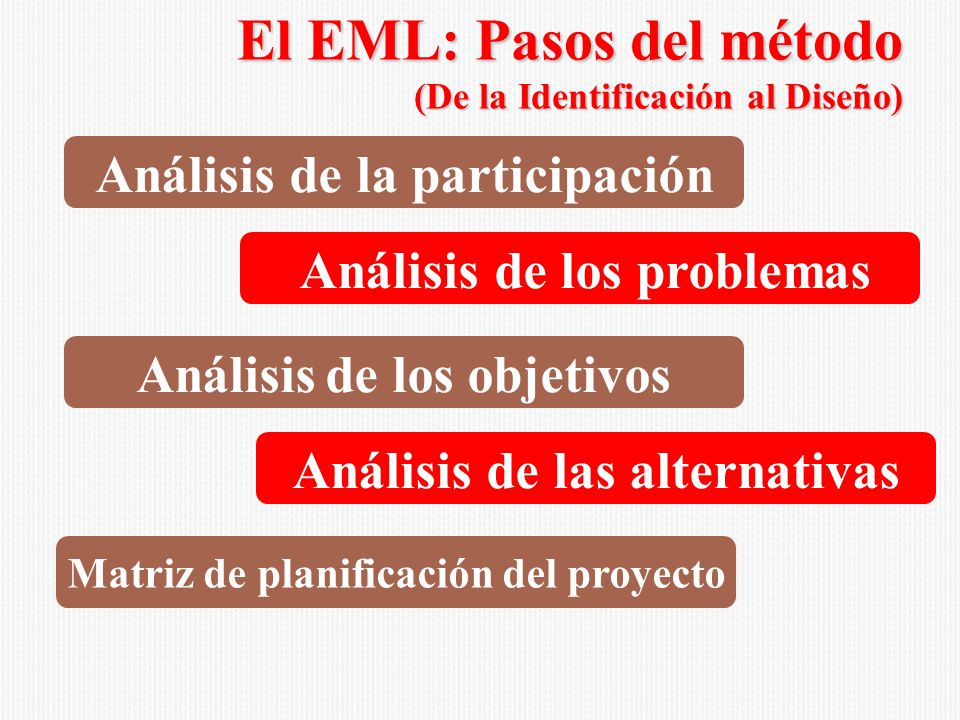 El EML: Pasos del método
(De la Identificación al Diseño)

Análisis de la participación

Análisis de los problemas

Análisis de los objetivos

Análisis de las alternativas

Matriz de planificación del proyecto